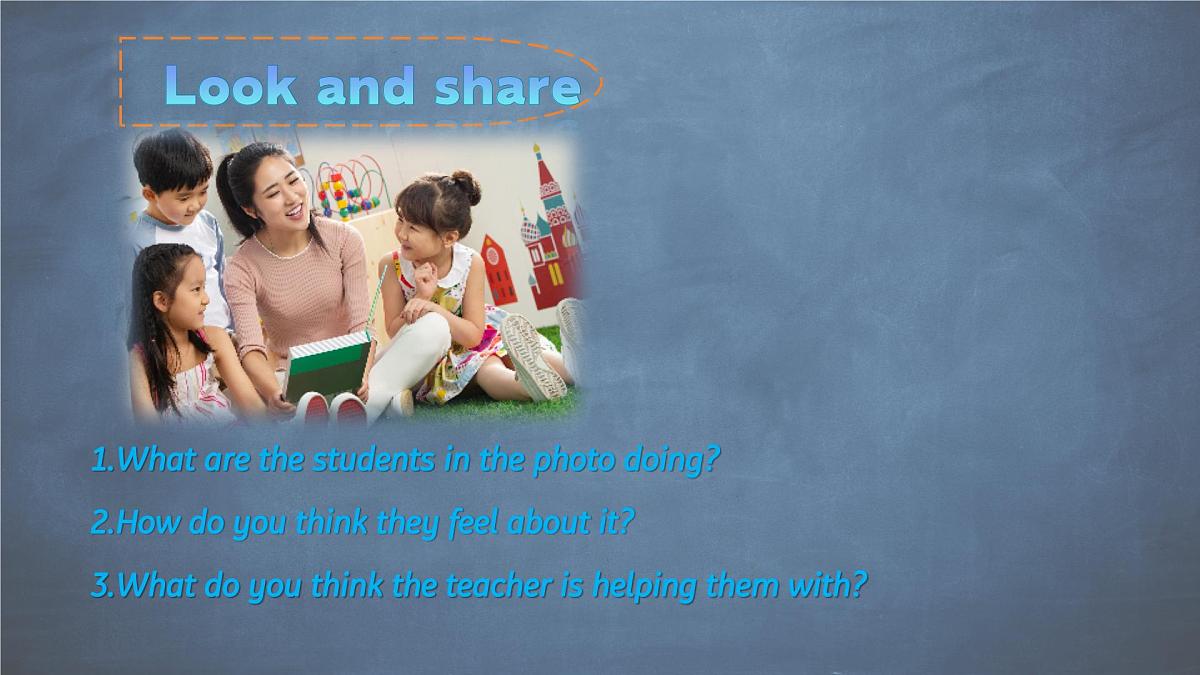 Look and share

1.What are the students in the photo doing?

2.How do you think they feel about it?

3.What do you think the teacher is helping them with?